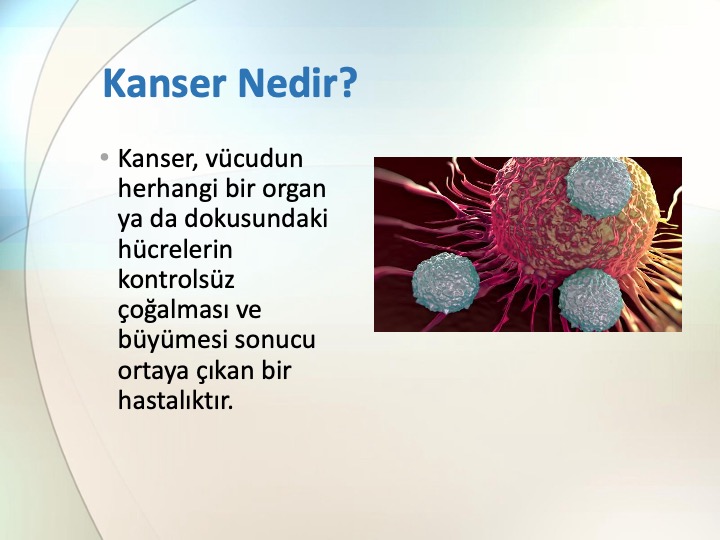 Kanser Nedir?

• Kanser, vücudun herhangi bir organ ya da dokusundaki hücrelerin kontrolsüz çoğalması ve büyümesi sonucu ortaya çıkan bir hastalıktır.